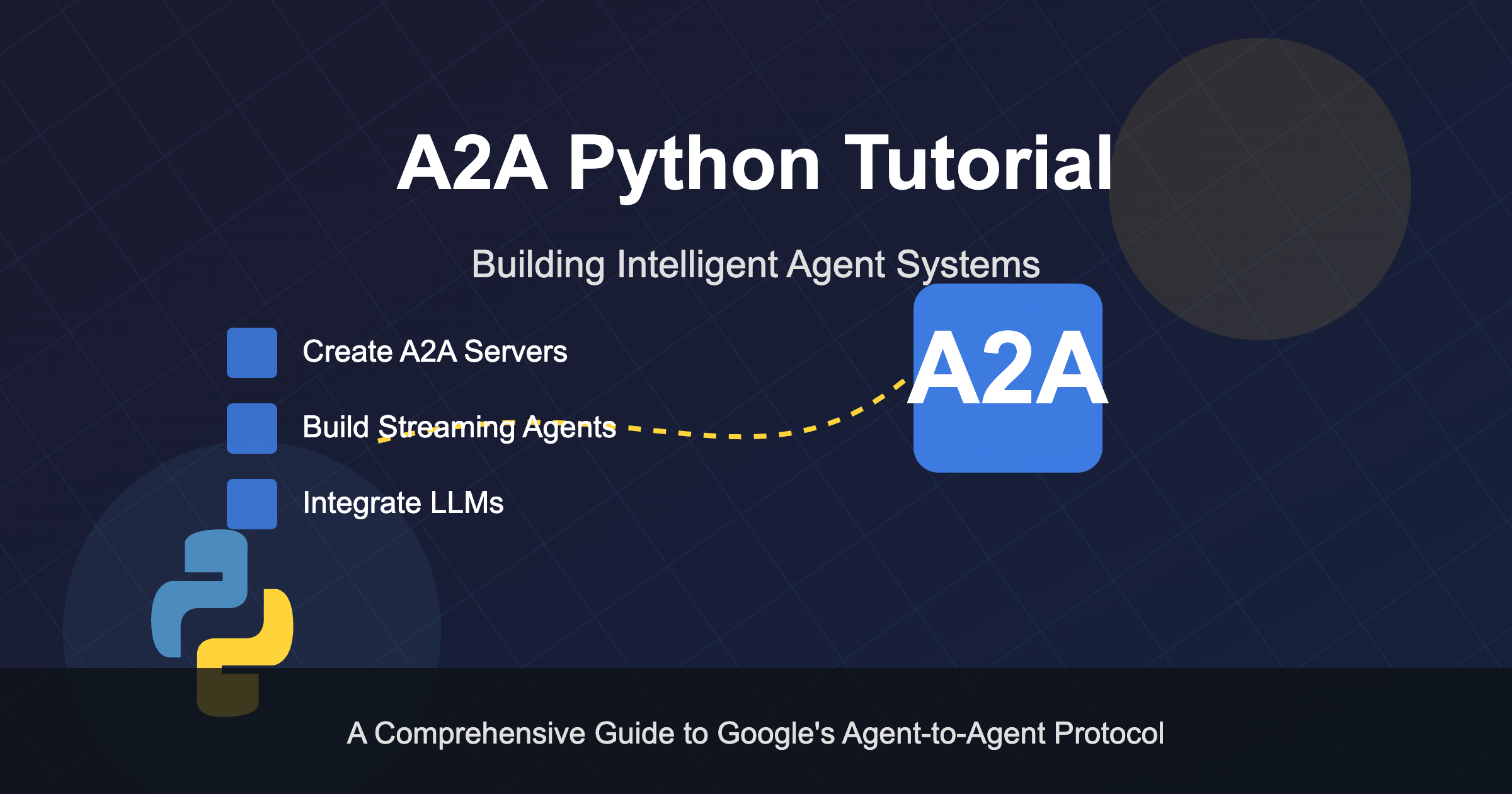 A2A Python Tutorial

Building Intelligent Agent Systems

Create A2A Servers

Build Streaming Agents

Integrate LLMs

A2A

A Comprehensive Guide to Google's Agent-to-Agent Protocol